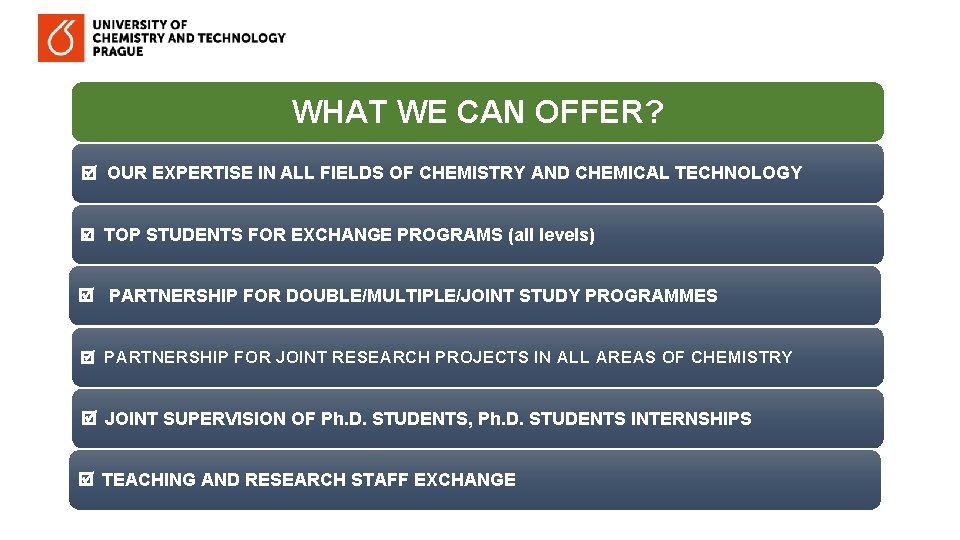 UNIVERSITY OF
CHEMISTRY AND TECHNOLOGY
PRAGUE

WHAT WE CAN OFFER?

☑ OUR EXPERTISE IN ALL FIELDS OF CHEMISTRY AND CHEMICAL TECHNOLOGY

☑ TOP STUDENTS FOR EXCHANGE PROGRAMS (all levels)

☑ PARTNERSHIP FOR DOUBLE/MULTIPLE/JOINT STUDY PROGRAMMES

☑ PARTNERSHIP FOR JOINT RESEARCH PROJECTS IN ALL AREAS OF CHEMISTRY

☑ JOINT SUPERVISION OF Ph.D. STUDENTS, Ph.D. STUDENTS INTERNSHIPS

☑ TEACHING AND RESEARCH STAFF EXCHANGE